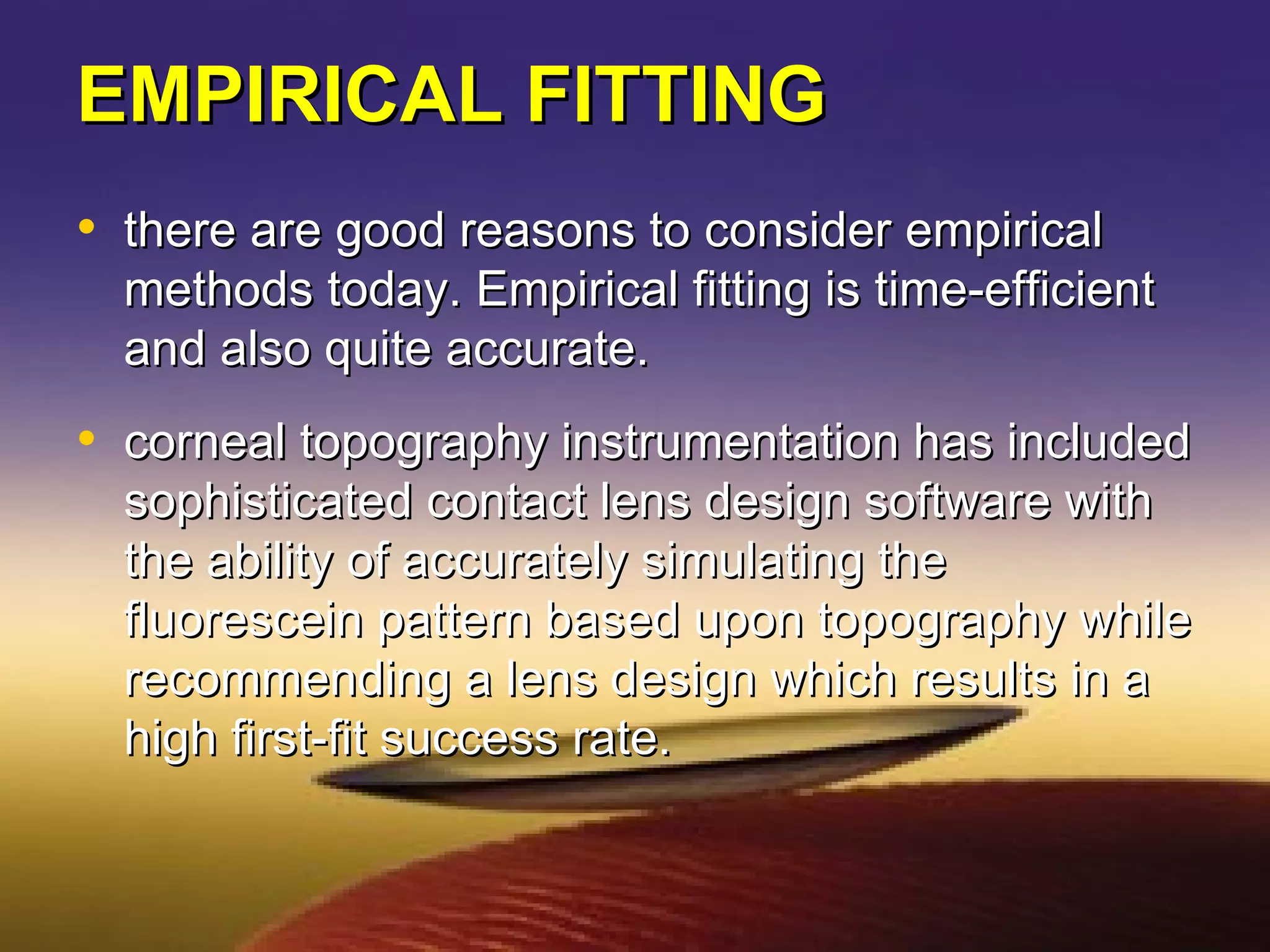 EMPIRICAL FITTING

• there are good reasons to consider empirical methods today. Empirical fitting is time-efficient and also quite accurate.

• corneal topography instrumentation has included sophisticated contact lens design software with the ability of accurately simulating the fluorescein pattern based upon topography while recommending a lens design which results in a high first-fit success rate.